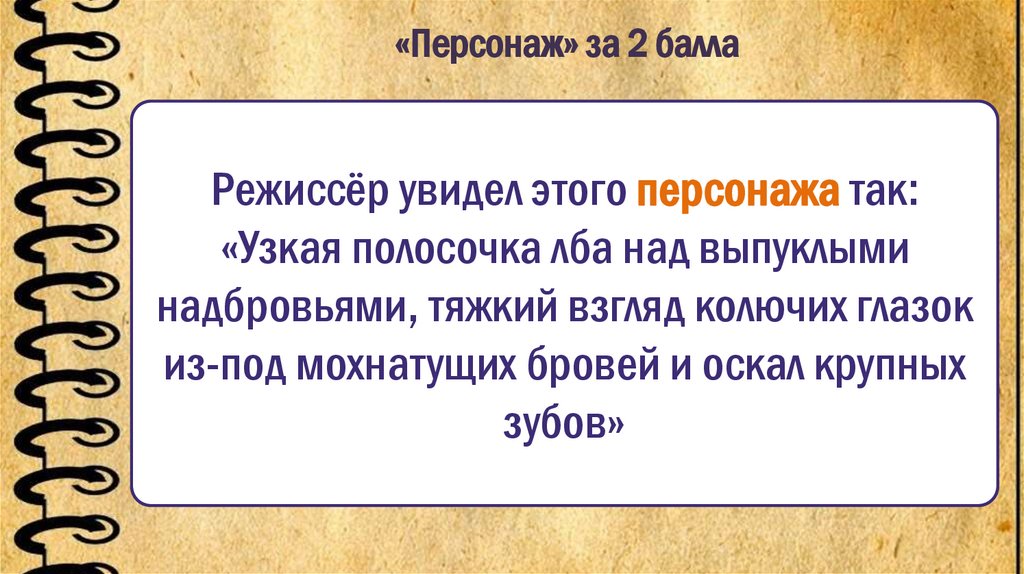 «Персонаж» за 2 балла

Режиссёр увидел этого персонажа так: «Узкая полосочка лба над выпуклыми надбровьями, тяжкий взгляд колючих глазок из-под мохнатущих бровей и оскал крупных зубов»